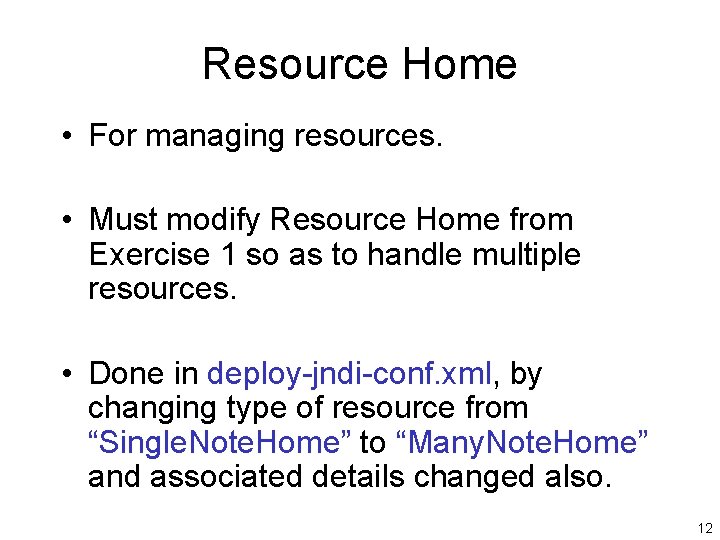 Resource Home

• For managing resources.

• Must modify Resource Home from Exercise 1 so as to handle multiple resources.

• Done in deploy-jndi-conf.xml, by changing type of resource from “SingleNoteHome” to “ManyNoteHome” and associated details changed also.

12